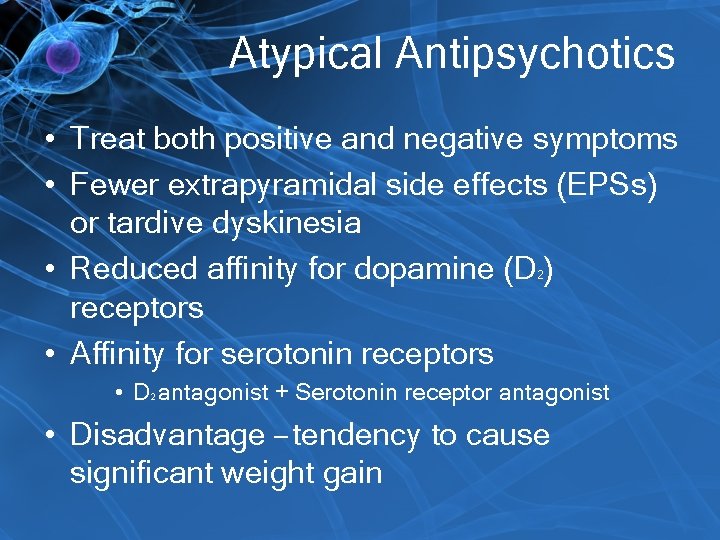 Atypical Antipsychotics

• Treat both positive and negative symptoms
• Fewer extrapyramidal side effects (EPSs) or tardive dyskinesia
• Reduced affinity for dopamine ($D_2$) receptors
• Affinity for serotonin receptors
  • $D_2$ antagonist + Serotonin receptor antagonist
• Disadvantage – tendency to cause significant weight gain